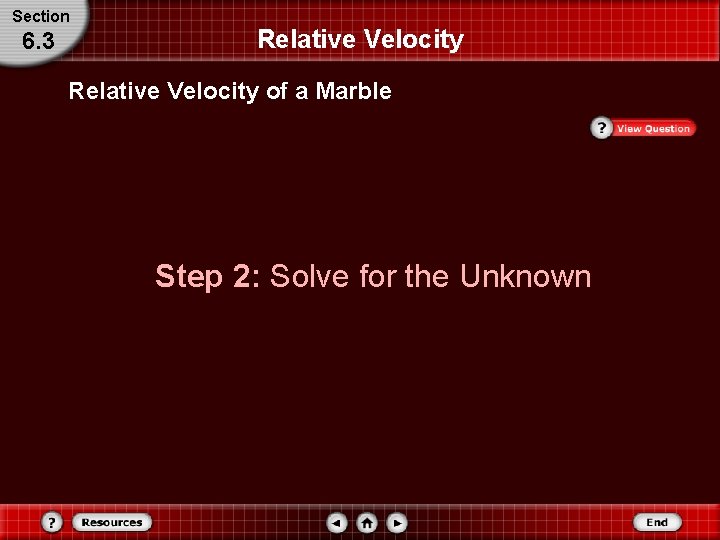 Section
6.3

Relative Velocity

Relative Velocity of a Marble

? View Question

Step 2: Solve for the Unknown

? Resources

End